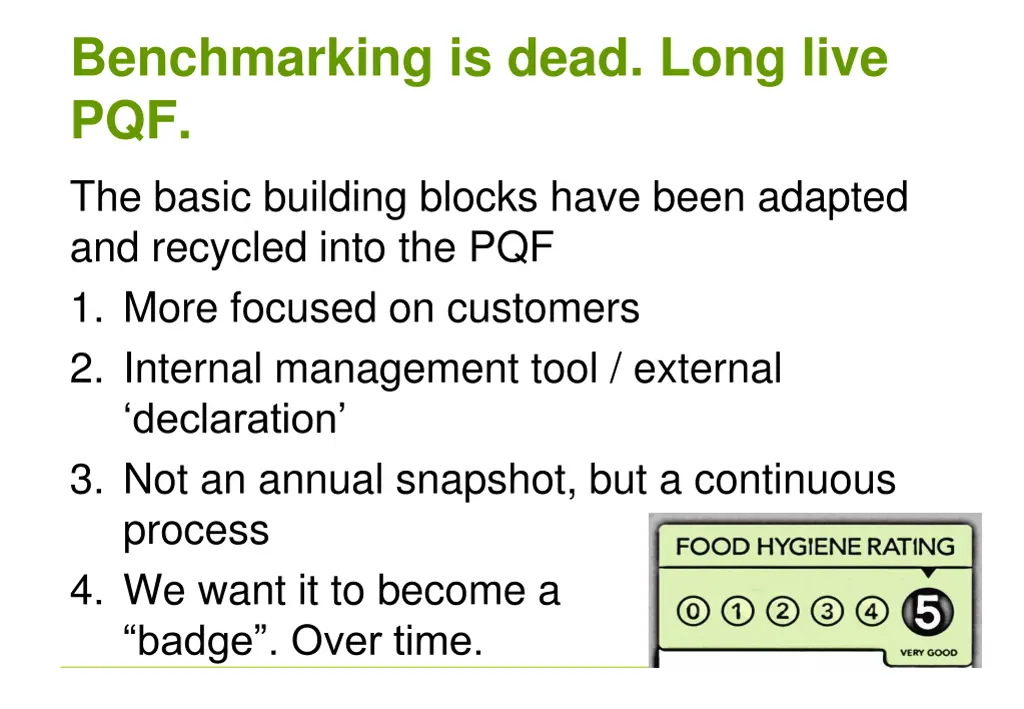 Benchmarking is dead. Long live PQF.

The basic building blocks have been adapted and recycled into the PQF

1. More focused on customers
2. Internal management tool / external ‘declaration’
3. Not an annual snapshot, but a continuous process
4. We want it to become a “badge”. Over time.

FOOD HYGIENE RATING

0 1 2 3 4 5

VERY GOOD